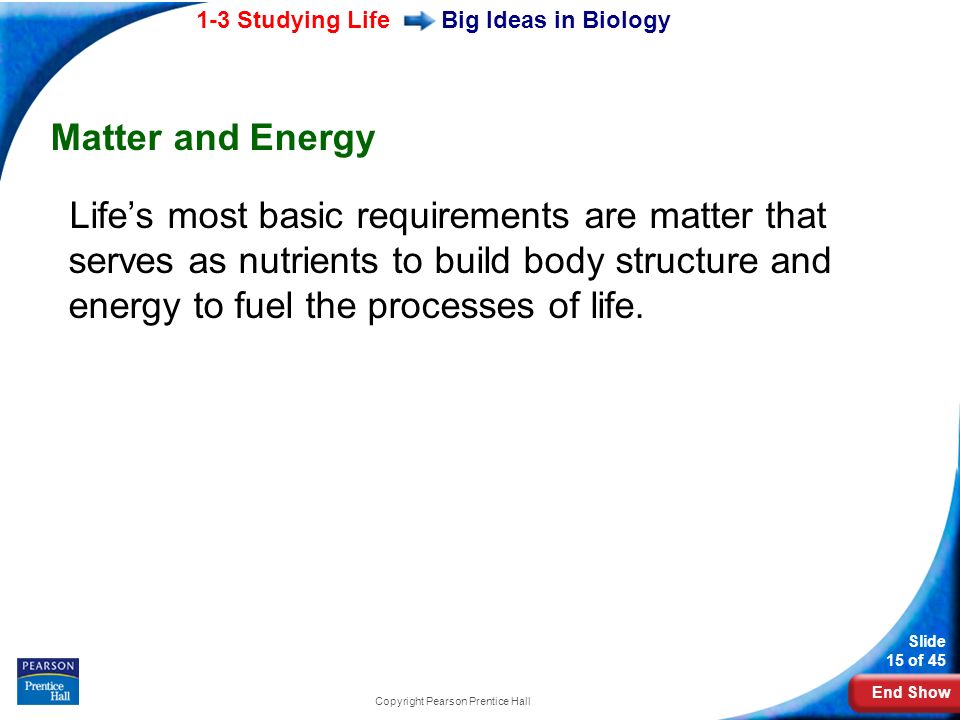 1-3 Studying Life Big Ideas in Biology

Matter and Energy

Life’s most basic requirements are matter that serves as nutrients to build body structure and energy to fuel the processes of life.

PEARSON
Prentice Hall

Copyright Pearson Prentice Hall

Slide
15 of 45

End Show